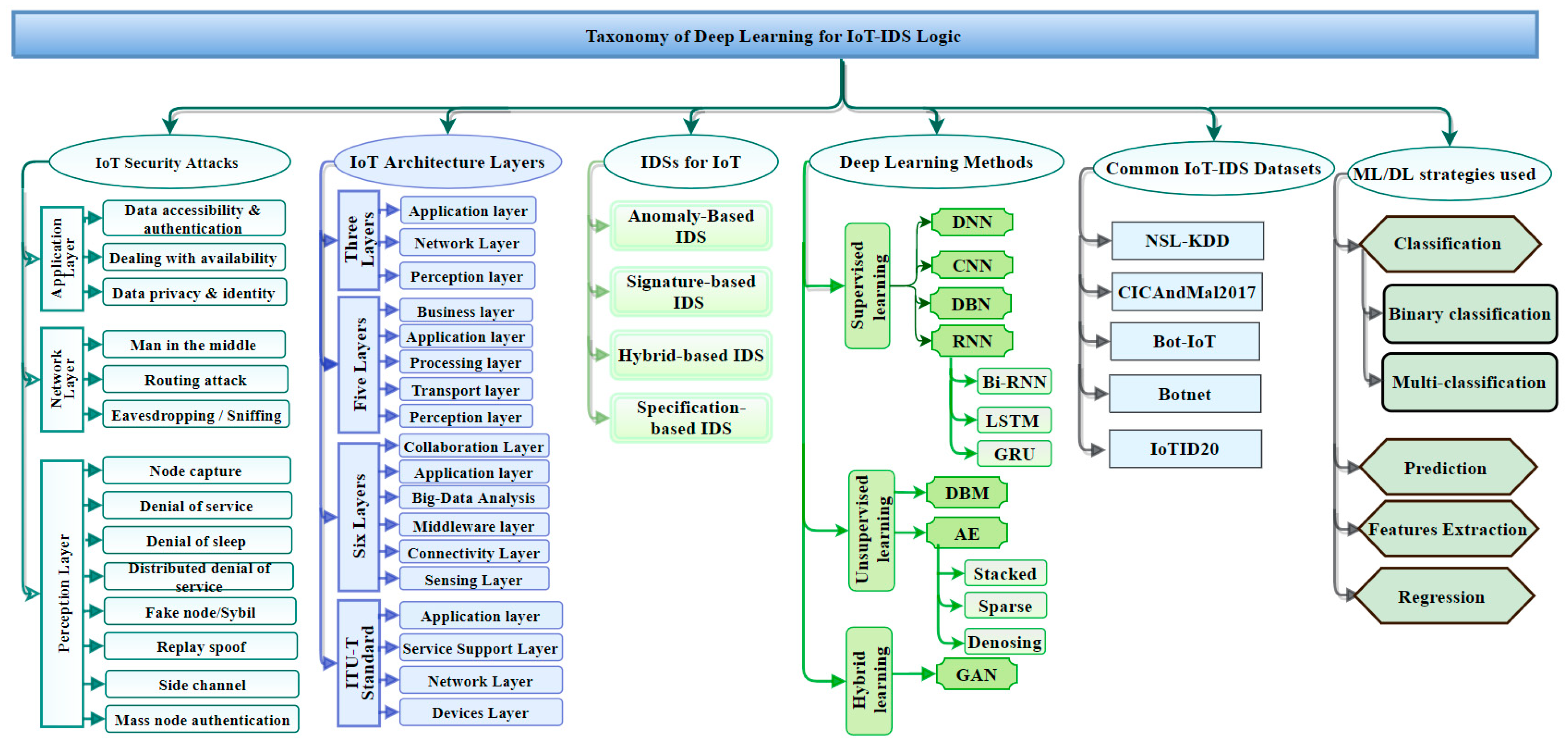 Taxonomy of Deep Learning for IoT-IDS Logic

IoT Security Attacks

Application Layer

Data accessibility & authentication

Dealing with availability

Data privacy & identity

Network Layer

Man in the middle

Routing attack

Eavesdropping / Sniffing

Perception Layer

Node capture

Denial of service

Denial of sleep

Distributed denial of service

Fake node/Sybil

Replay spoof

Side channel

Mass node authentication

IoT Architecture Layers

Three Layers

Application layer

Network Layer

Perception layer

Five Layers

Business layer

Application layer

Processing layer

Transport layer

Perception layer

Six Layers

Collaboration Layer

Application layer

Big-Data Analysis

Middleware layer

Connectivity Layer

Sensing Layer

ITU-T Standard

Application layer

Service Support Layer

Network Layer

Devices Layer

IDSs for IoT

Anomaly-Based IDS

Signature-based IDS

Hybrid-based IDS

Specification-based IDS

Deep Learning Methods

Supervised learning

DNN

CNN

DBN

RNN

Bi-RNN

LSTM

GRU

Unsupervised learning

DBM

AE

Stacked

Sparse

Denosing

Hybrid learning

GAN

Common IoT-IDS Datasets

NSL-KDD

CICAndMal2017

Bot-IoT

Botnet

IoTID20

ML/DL strategies used

Classification

Binary classification

Multi-classification

Prediction

Features Extraction

Regression